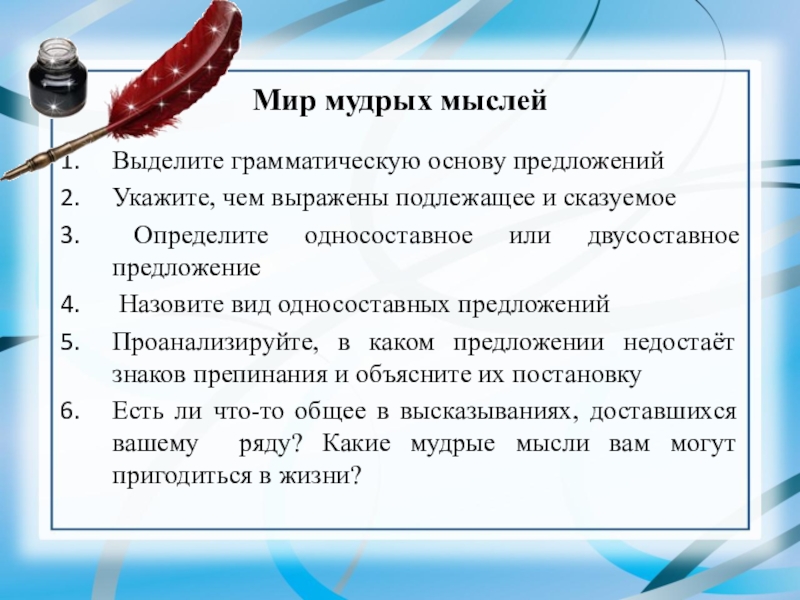 Мир мудрых мыслей

1. Выделите грамматическую основу предложений
2. Укажите, чем выражены подлежащее и сказуемое
3. Определите односоставное или двусоставное предложение
4. Назовите вид односоставных предложений
5. Проанализируйте, в каком предложении недостаёт знаков препинания и объясните их постановку
6. Есть ли что-то общее в высказываниях, доставшихся вашему ряду? Какие мудрые мысли вам могут пригодиться в жизни?